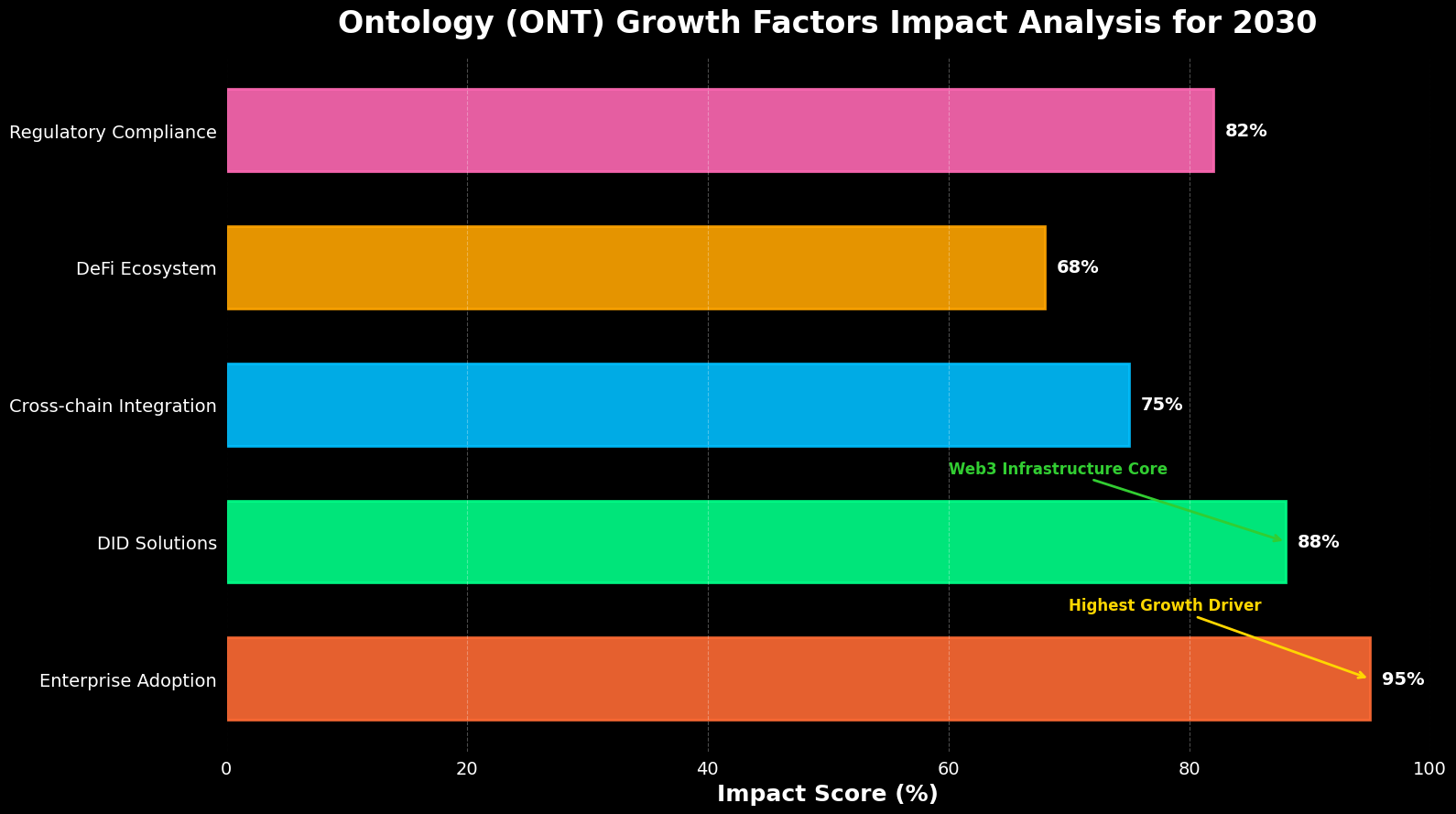 Ontology (ONT) Growth Factors Impact Analysis for 2030

Regulatory Compliance
82%

DeFi Ecosystem
68%

Cross-chain Integration
75%

Web3 Infrastructure Core

DID Solutions
88%

Highest Growth Driver

Enterprise Adoption
95%

0
20
40
60
80
100

Impact Score (%)